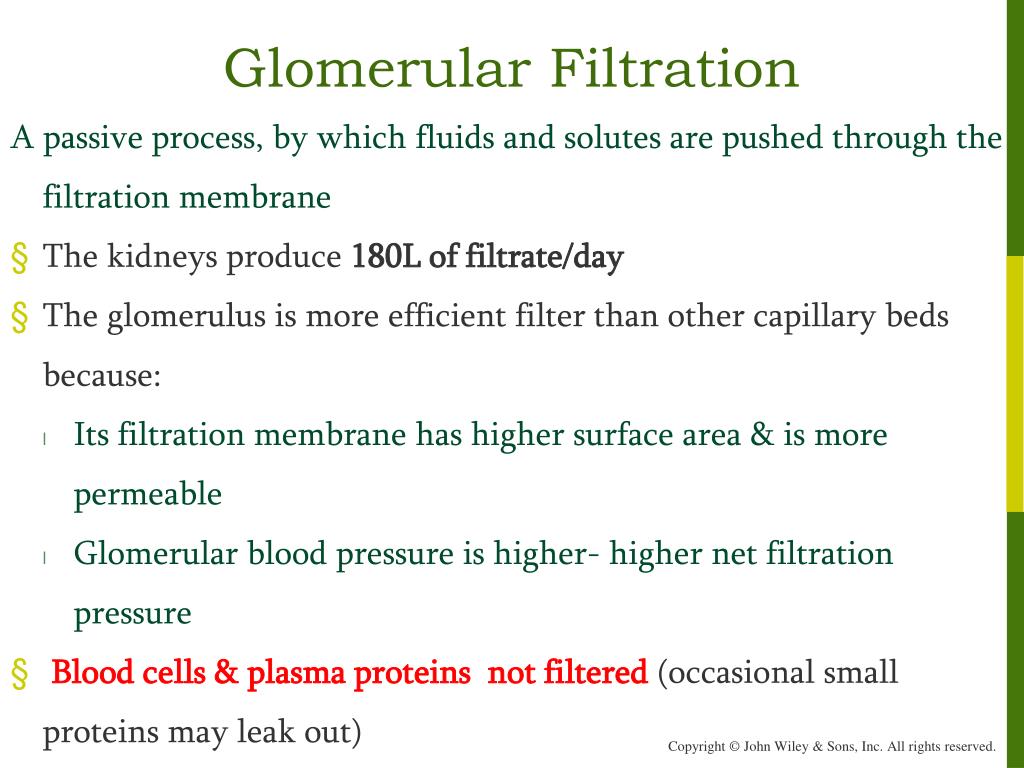 Glomerular Filtration

A passive process, by which fluids and solutes are pushed through the filtration membrane

§ The kidneys produce 180L of filtrate/day

§ The glomerulus is more efficient filter than other capillary beds because:

l Its filtration membrane has higher surface area & is more permeable

l Glomerular blood pressure is higher- higher net filtration pressure

§ Blood cells & plasma proteins not filtered (occasional small proteins may leak out)

Copyright © John Wiley & Sons, Inc. All rights reserved.